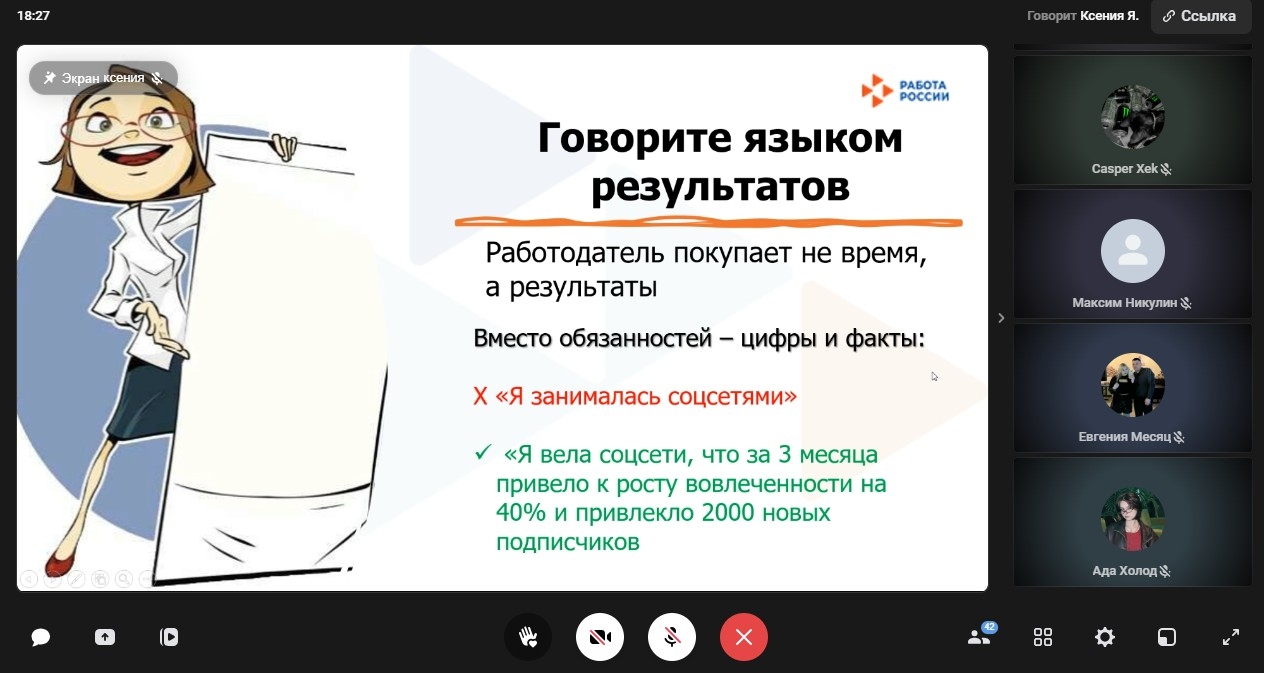 18:27

Говорит Ксения Я.

Ссылка

Экран ксения

РАБОТА РОССИИ

Говорите языком результатов

Работодатель покупает не время, а результаты

Вместо обязанностей – цифры и факты:

Х «Я занималась соцсетями»

✓ «Я вела соцсети, что за 3 месяца привело к росту вовлеченности на 40% и привлекло 2000 новых подписчиков

Casper Xek

Максим Никулин

Евгения Месяц

Ада Холод

42